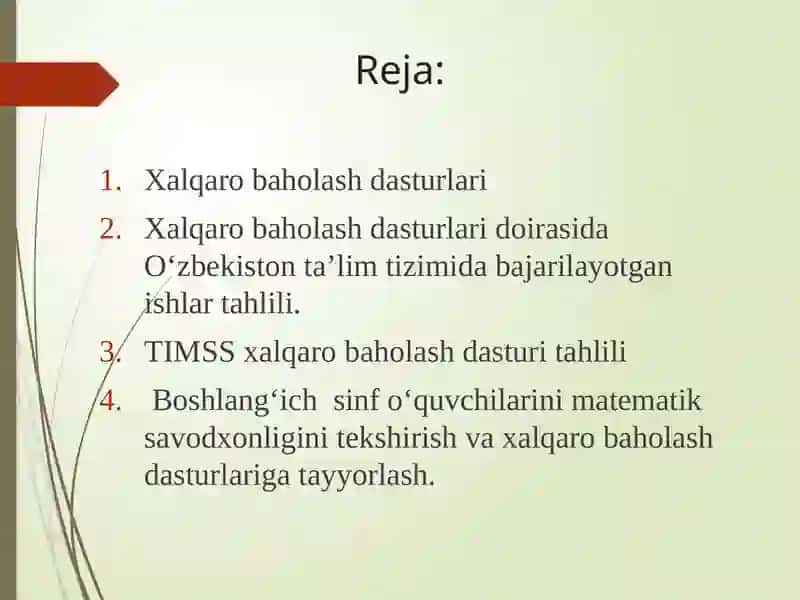 Reja:

1. Xalqaro baholash dasturlari
2. Xalqaro baholash dasturlari doirasida O‘zbekiston ta’lim tizimida bajarilayotgan ishlar tahlili.
3. TIMSS xalqaro baholash dasturi tahlili
4. Boshlang‘ich sinf o‘quvchilarini matematik savodxonligini tekshirish va xalqaro baholash dasturlariga tayyorlash.